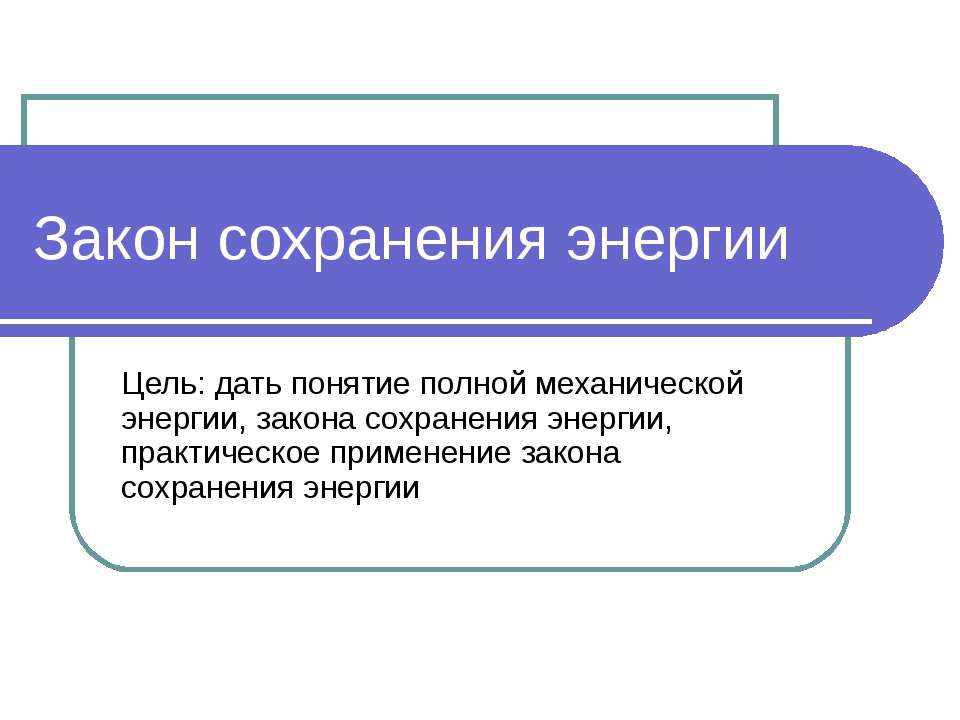 Закон сохранения энергии

Цель: дать понятие полной механической энергии, закона сохранения энергии, практическое применение закона сохранения энергии